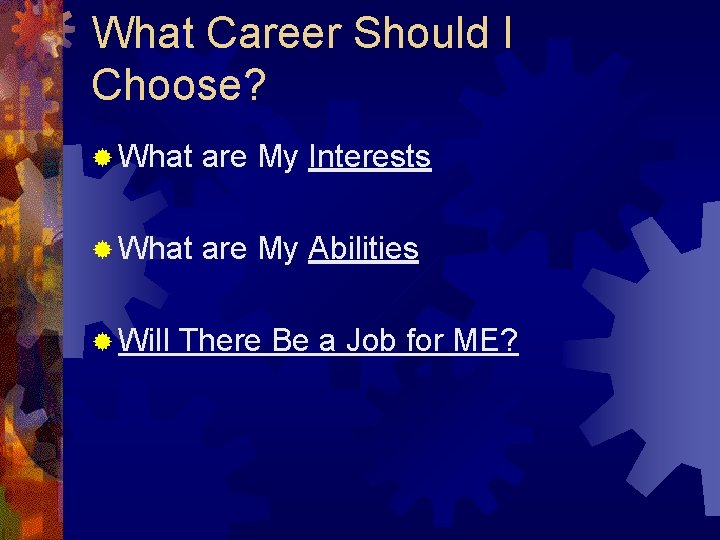 What Career Should I Choose?

What are My Interests

What are My Abilities

Will There Be a Job for ME?